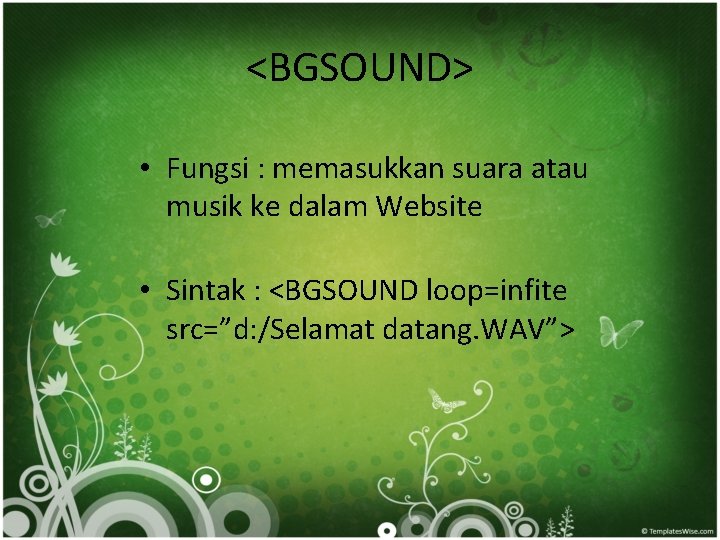 <BGSOUND>

• Fungsi : memasukkan suara atau musik ke dalam Website

• Sintak : <BGSOUND loop=infite src=”d:/Selamat datang.WAV”>

© TemplatesWise.com